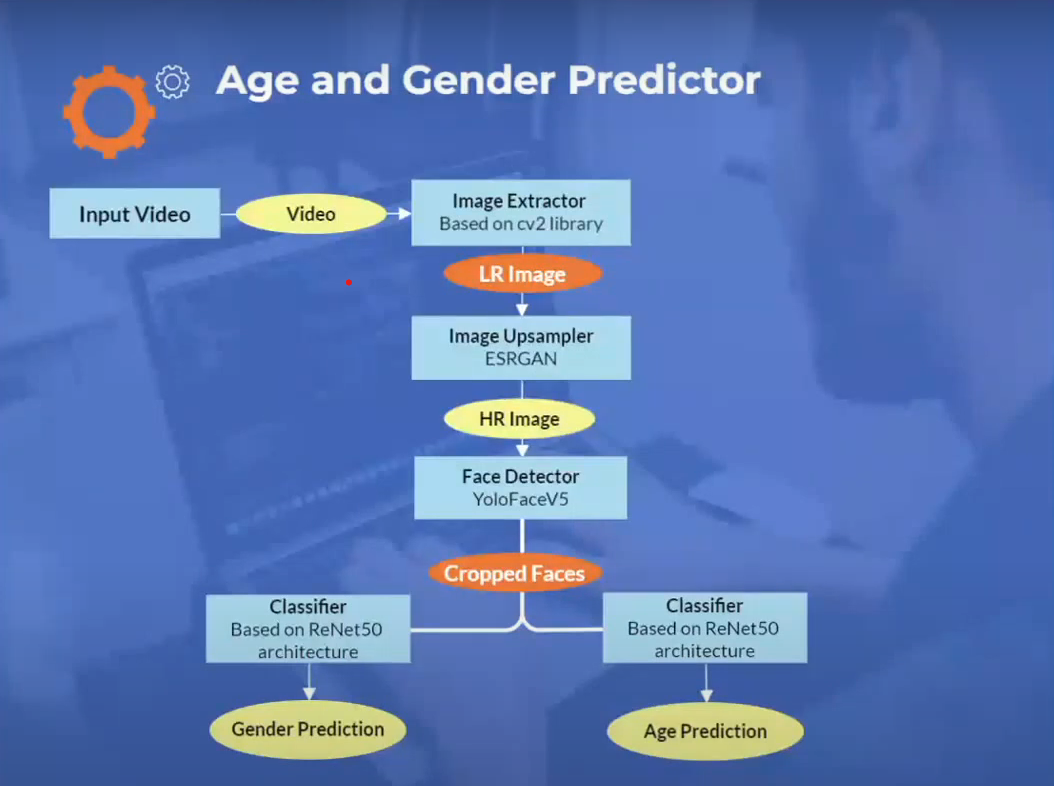 Age and Gender Predictor

Input Video

Video

Image Extractor
Based on cv2 library

LR Image

Image Upsampler
ESRGAN

HR Image

Face Detector
YoloFaceV5

Cropped Faces

Classifier
Based on ReNet50 architecture

Classifier
Based on ReNet50 architecture

Gender Prediction

Age Prediction